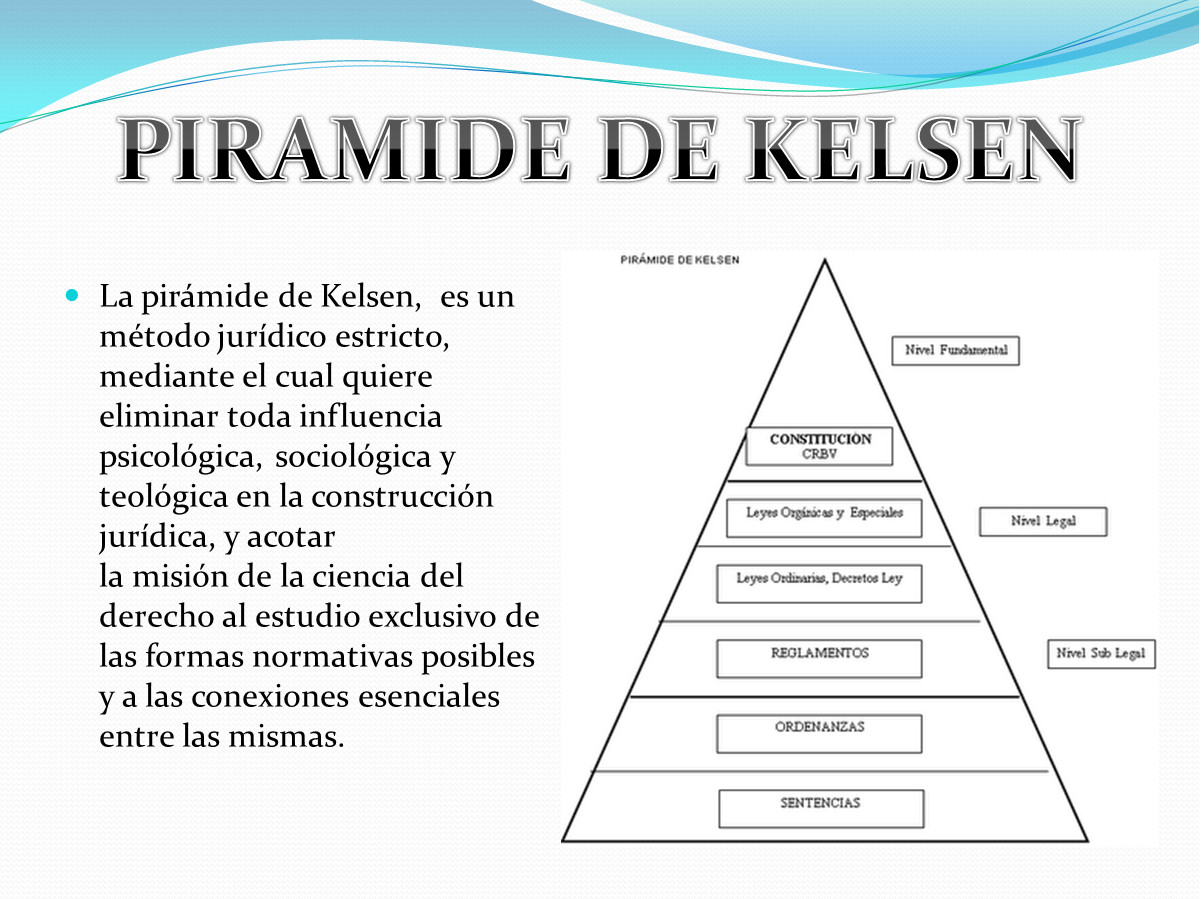 PIRAMIDE DE KELSEN

La pirámide de Kelsen, es un método jurídico estricto, mediante el cual quiere eliminar toda influencia psicológica, sociológica y teológica en la construcción jurídica, y acotar
la misión de la ciencia del derecho al estudio exclusivo de las formas normativas posibles y a las conexiones esenciales entre las mismas.

PIRÁMIDE DE KELSEN

Nivel Fundamental

CONSTITUCIÓN
CRBV

Leyes Orgánicas y Especiales

Nivel Legal

Leyes Ordinarias, Decretos Ley

REGLAMENTOS

Nivel Sub Legal

ORDENANZAS

SENTENCIAS